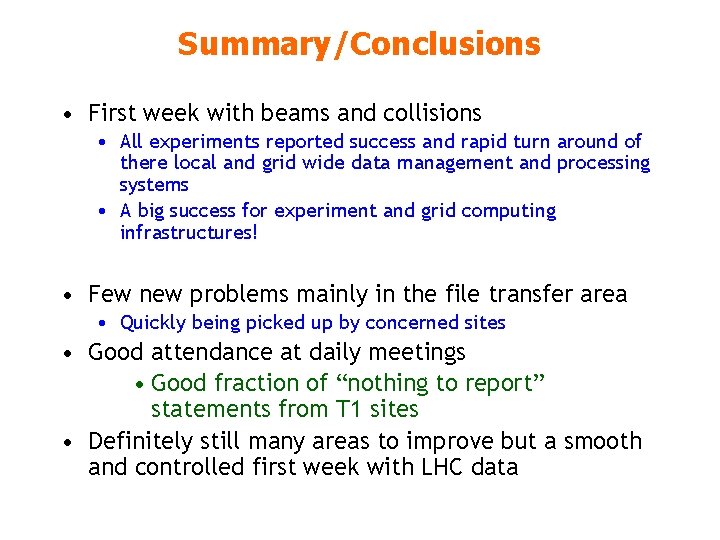 Summary/Conclusions

• First week with beams and collisions
  • All experiments reported success and rapid turn around of there local and grid wide data management and processing systems
  • A big success for experiment and grid computing infrastructures!

• Few new problems mainly in the file transfer area
  • Quickly being picked up by concerned sites
• Good attendance at daily meetings
  • Good fraction of “nothing to report” statements from T1 sites
• Definitely still many areas to improve but a smooth and controlled first week with LHC data